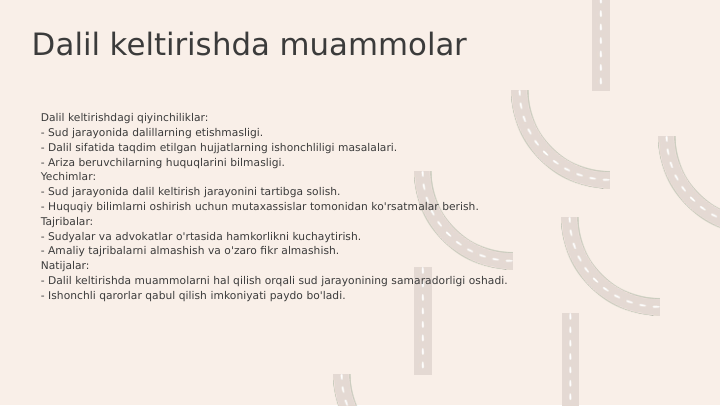 Dalil keltirishda muammolar

Dalil keltirishdagi qiyinchiliklar:
- Sud jarayonida dalillarning etishmasligi.
- Dalil sifatida taqdim etilgan hujjatlarning ishonchliligi masalalari.
- Ariza beruvchilarning huquqlarini bilmasligi.
Yechimlar:
- Sud jarayonida dalil keltirish jarayonini tartibga solish.
- Huquqiy bilimlarni oshirish uchun mutaxassislar tomonidan ko'rsatmalar berish.
Tajribalar:
- Sudyalar va advokatlar o'rtasida hamkorlikni kuchaytirish.
- Amaliy tajribalarni almashish va o'zaro fikr almashish.
Natijalar:
- Dalil keltirishda muammolarni hal qilish orqali sud jarayonining samaradorligi oshadi.
- Ishonchli qarorlar qabul qilish imkoniyati paydo bo'ladi.